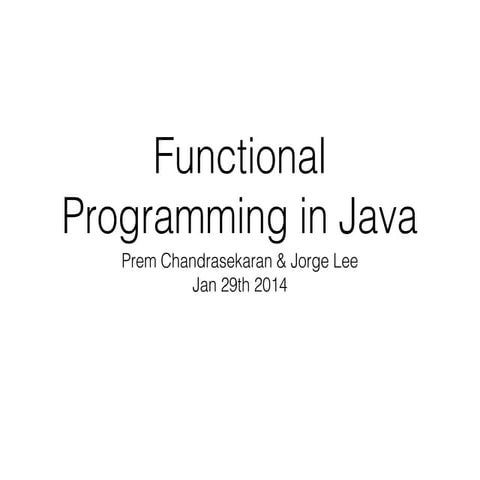 Functional Programming in Java

Prem Chandrasekaran & Jorge Lee
Jan 29th 2014